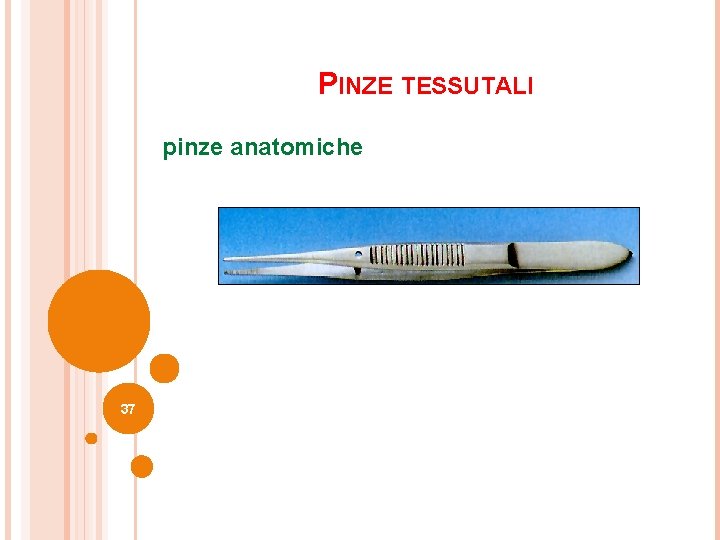 PINZE TESSUTALI

pinze anatomiche

37